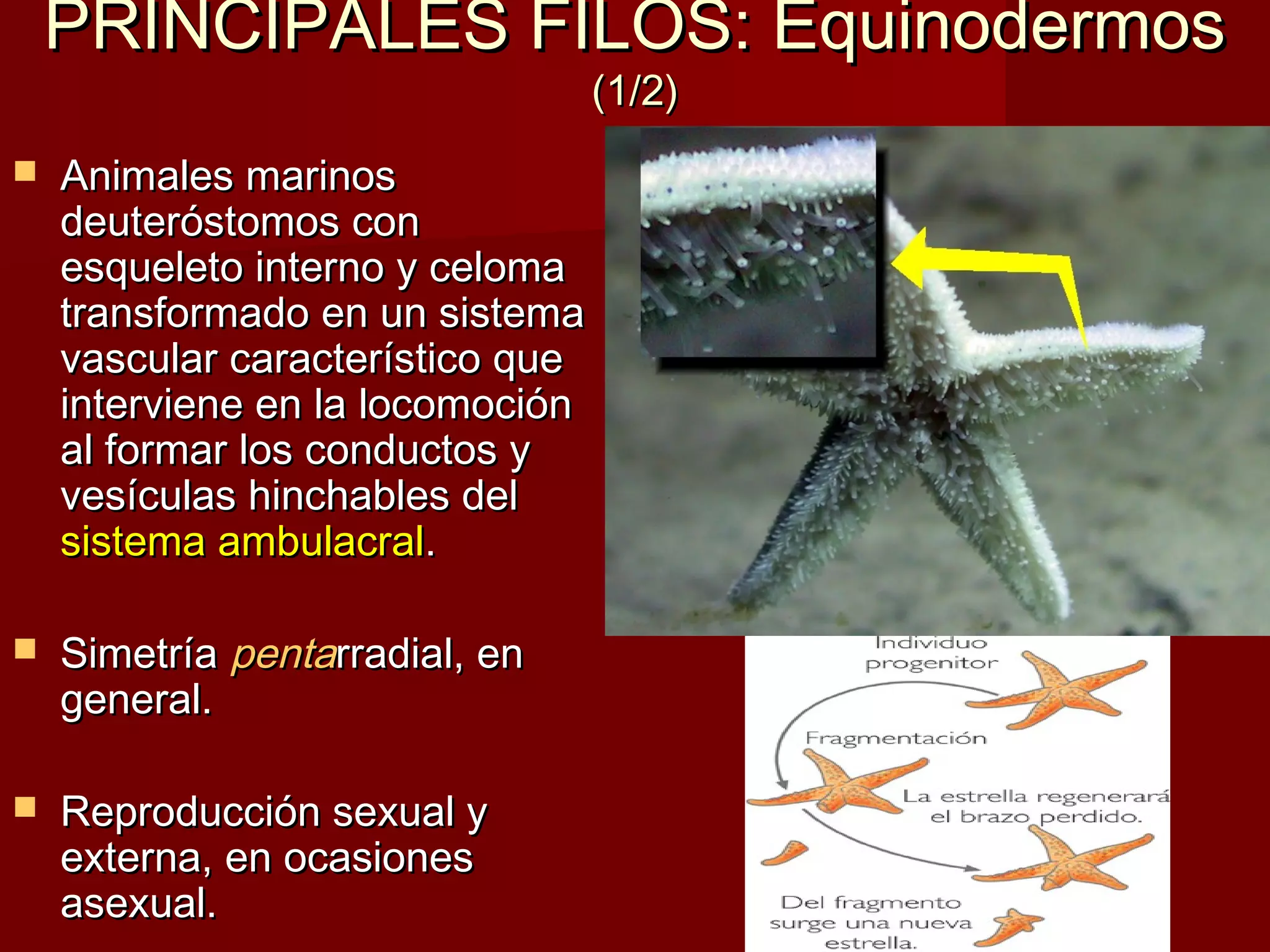 PRINCIPALES FILOS: Equinodermos (1/2)

Animales marinos deuteróstomos con esqueleto interno y celoma transformado en un sistema vascular característico que interviene en la locomoción al formar los conductos y vesículas hinchables del sistema ambulacral.

Simetría pentarradial, en general.

Reproducción sexual y externa, en ocasiones asexual.

Individuo progenitor

Fragmentación

La estrella regenerará el brazo perdido.

Del fragmento surge una nueva estrella.